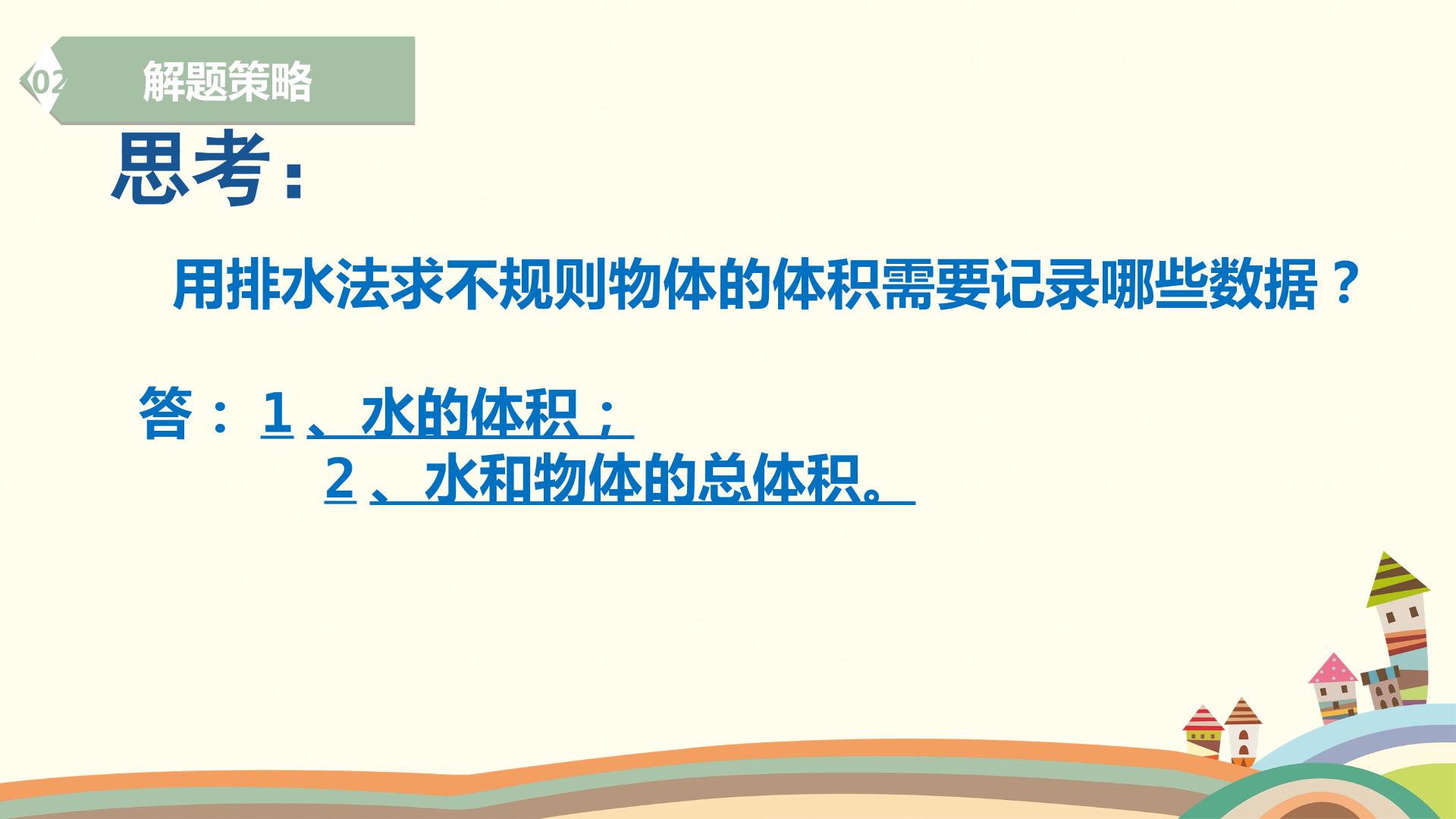 02 解题策略

思考：

用排水法求不规则物体的体积需要记录哪些数据？

答：1、水的体积；
2、水和物体的总体积。